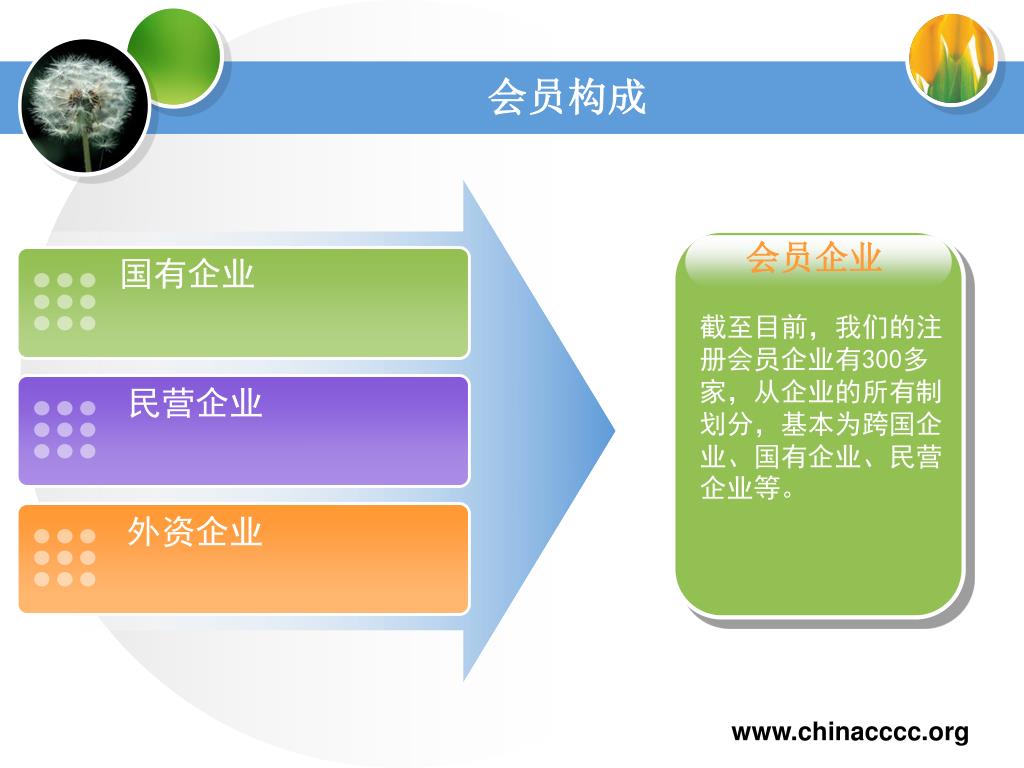 会员构成

国有企业

民营企业

外资企业

会员企业

截至目前，我们的注册会员企业有300多家，从企业的所有制划分，基本为跨国企业、国有企业、民营企业等。

www.chinacccc.org